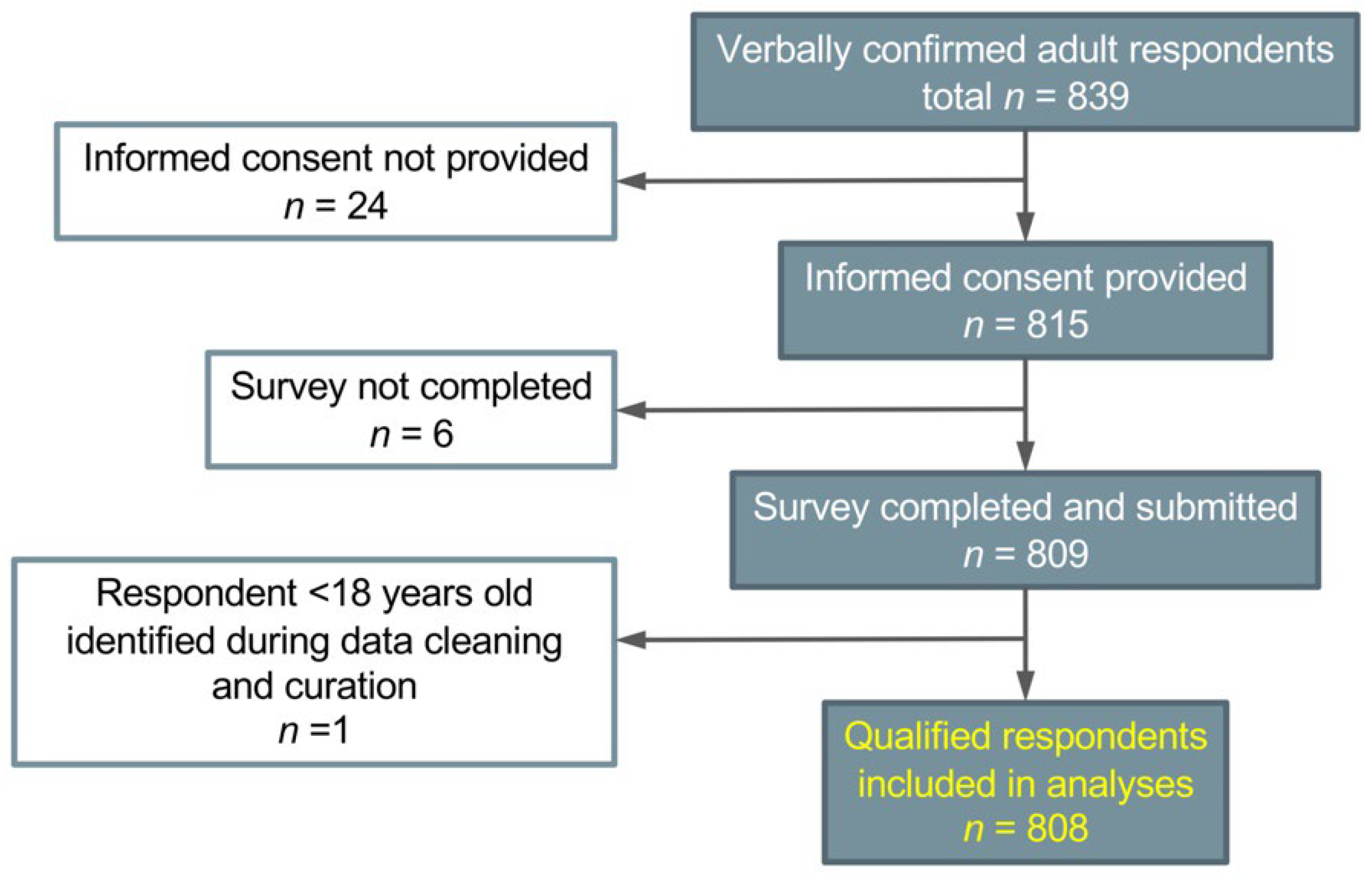 Verbally confirmed adult respondents total $n$ = 839

Informed consent not provided $n$ = 24

Informed consent provided $n$ = 815

Survey not completed $n$ = 6

Survey completed and submitted $n$ = 809

Respondent <18 years old identified during data cleaning and curation $n$ =1

Qualified respondents included in analyses $n$ = 808